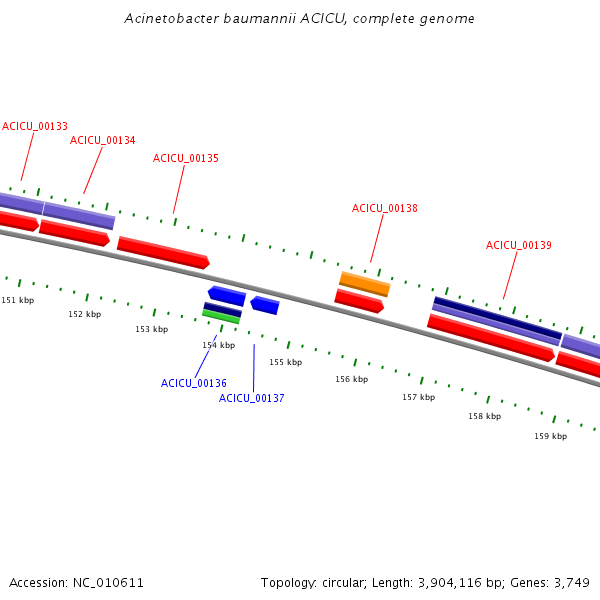 Acinetobacter baumannii ACICU, complete genome

ACICU_00133
ACICU_00134
ACICU_00135
ACICU_00138
ACICU_00139

151 kbp
152 kbp
153 kbp
154 kbp
155 kbp
156 kbp
157 kbp
158 kbp
159 kbp

ACICU_00136
ACICU_00137

Accession: NC_010611

Topology: circular; Length: 3,904,116 bp; Genes: 3,749